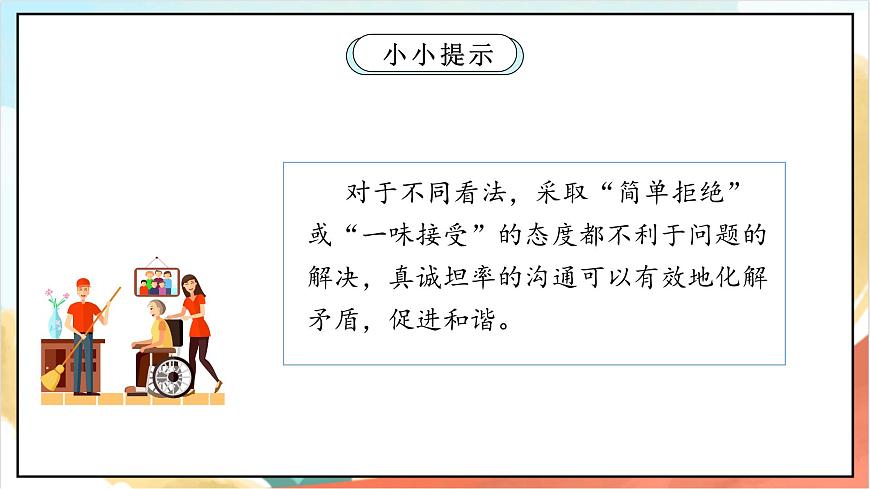 小小提示

对于不同看法，采取“简单拒绝”或“一味接受”的态度都不利于问题的解决，真诚坦率的沟通可以有效地化解矛盾，促进和谐。